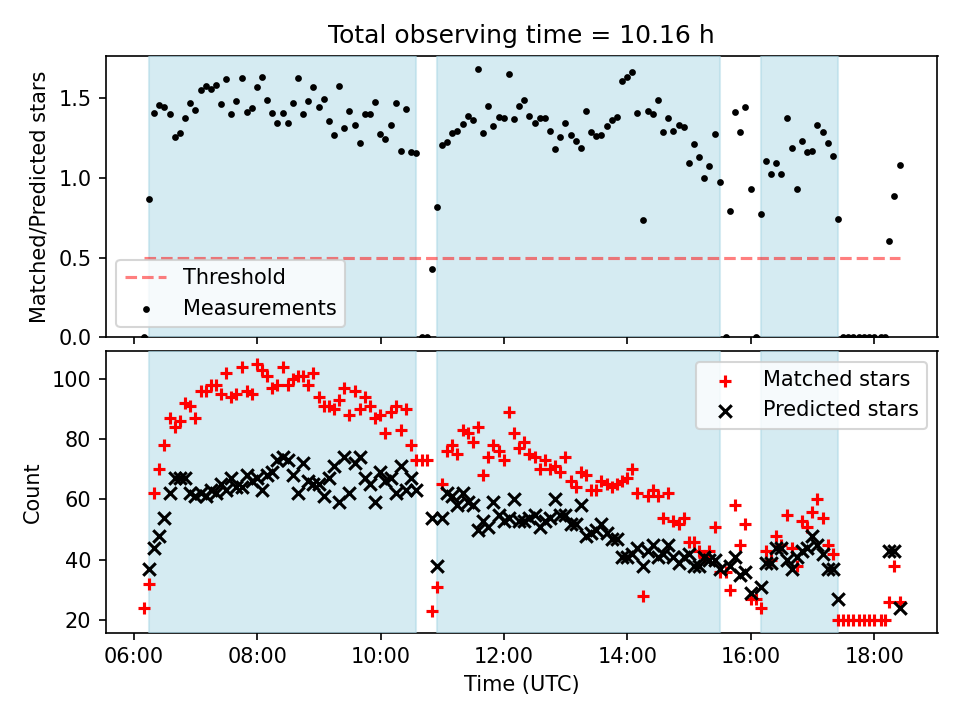 Total observing time = 10.16 h

Matched/Predicted stars

1.5
1.0
0.5
0.0

Threshold
Measurements

Count

100
80
60
40
20

Matched stars
Predicted stars

06:00
08:00
10:00
12:00
14:00
16:00
18:00

Time (UTC)